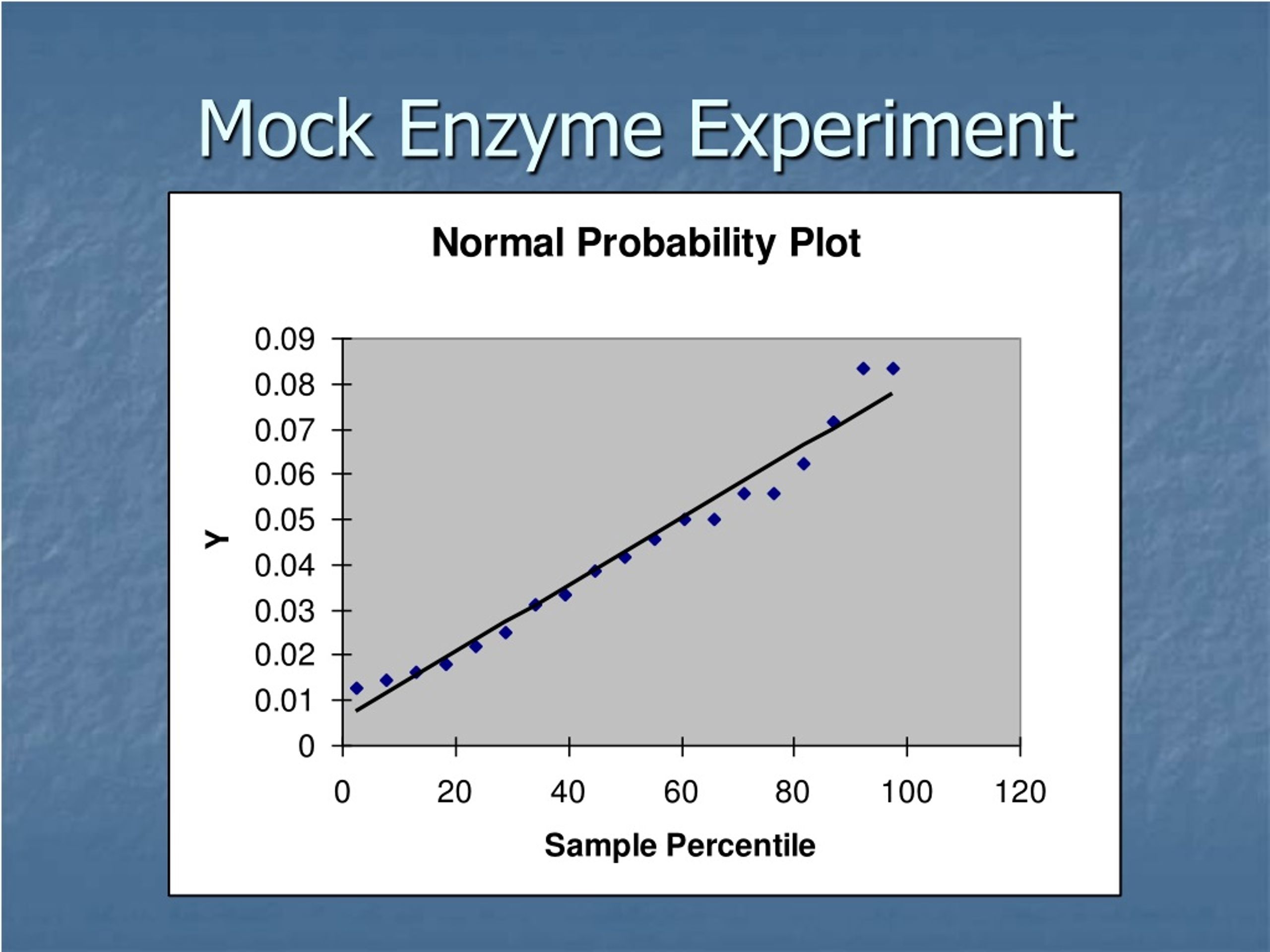 Mock Enzyme Experiment

Normal Probability Plot

Y

0.09
0.08
0.07
0.06
0.05
0.04
0.03
0.02
0.01
0

0 20 40 60 80 100 120

Sample Percentile